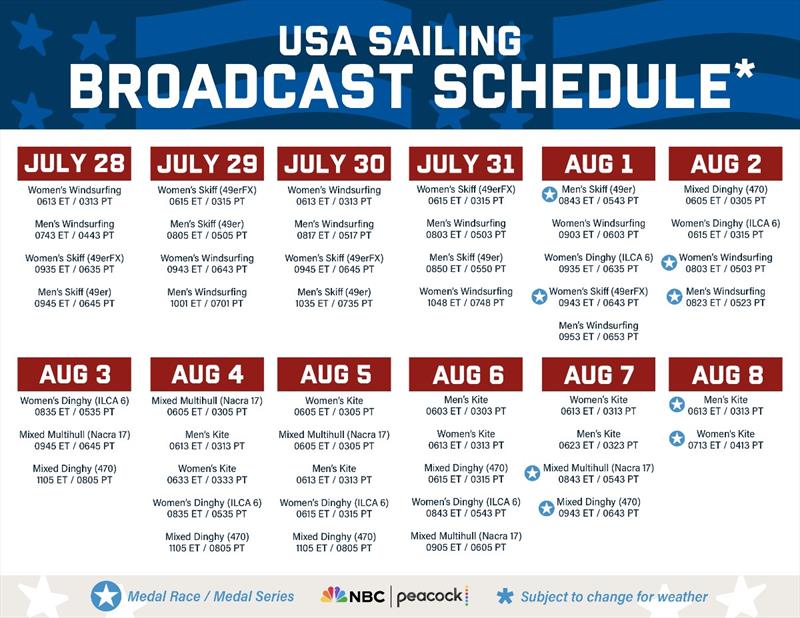 USA SAILING
BROADCAST SCHEDULE*

JULY 28
Women's Windsurfing
0613 ET / 0313 PT
Men's Windsurfing
0743 ET / 0443 PT
Women's Skiff (49erFX)
0935 ET / 0635 PT
Men's Skiff (49er)
0945 ET / 0645 PT

JULY 29
Women's Skiff (49erFX)
0615 ET / 0315 PT
Men's Skiff (49er)
0805 ET / 0505 PT
Women's Windsurfing
0943 ET / 0643 PT
Men's Windsurfing
1001 ET / 0701 PT

JULY 30
Women's Windsurfing
0613 ET / 0313 PT
Men's Windsurfing
0817 ET / 0517 PT
Women's Skiff (49erFX)
0945 ET / 0645 PT
Men's Skiff (49er)
1035 ET / 0735 PT

JULY 31
Women's Skiff (49erFX)
0615 ET / 0315 PT
Men's Windsurfing
0803 ET / 0503 PT
Men's Skiff (49er)
0850 ET / 0550 PT
Women's Windsurfing
1048 ET / 0748 PT

AUG 1
Men's Skiff (49er)
0843 ET / 0543 PT
Women's Windsurfing
0903 ET / 0603 PT
Women's Dinghy (ILCA 6)
0935 ET / 0635 PT
Women's Skiff (49erFX)
0943 ET / 0643 PT
Men's Windsurfing
0953 ET / 0653 PT

AUG 2
Mixed Dinghy (470)
0605 ET / 0305 PT
Women's Dinghy (ILCA 6)
0615 ET / 0315 PT
Women's Windsurfing
0803 ET / 0503 PT
Men's Windsurfing
0823 ET / 0523 PT

AUG 3
Women's Dinghy (ILCA 6)
0835 ET / 0535 PT
Mixed Multihull (Nacra 17)
0945 ET / 0645 PT
Mixed Dinghy (470)
1105 ET / 0805 PT

AUG 4
Mixed Multihull (Nacra 17)
0605 ET / 0305 PT
Men's Kite
0613 ET / 0313 PT
Women's Kite
0633 ET / 0333 PT
Women's Dinghy (ILCA 6)
0835 ET / 0535 PT
Mixed Dinghy (470)
1105 ET / 0805 PT

AUG 5
Women's Kite
0605 ET / 0305 PT
Mixed Multihull (Nacra 17)
0605 ET / 0305 PT
Men's Kite
0613 ET / 0313 PT
Women's Dinghy (ILCA 6)
0615 ET / 0315 PT
Mixed Dinghy (470)
1105 ET / 0805 PT

AUG 6
Men's Kite
0603 ET / 0303 PT
Women's Kite
0613 ET / 0313 PT
Mixed Dinghy (470)
0615 ET / 0315 PT
Women's Dinghy (ILCA 6)
0843 ET / 0543 PT
Mixed Multihull (Nacra 17)
0905 ET / 0605 PT

AUG 7
Women's Kite
0613 ET / 0313 PT
Men's Kite
0623 ET / 0323 PT
Mixed Multihull (Nacra 17)
0843 ET / 0543 PT
Mixed Dinghy (470)
0943 ET / 0643 PT

AUG 8
Men's Kite
0613 ET / 0313 PT
Women's Kite
0713 ET / 0413 PT

Medal Race / Medal Series
NBC | peacock
* Subject to change for weather